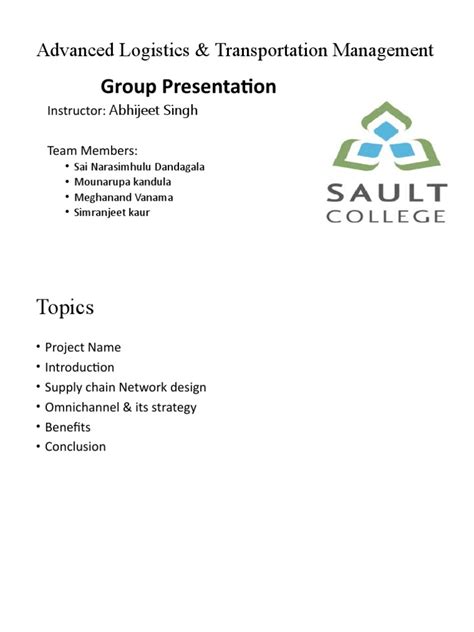 Advanced Logistics & Transportation Management

Group Presentation

Instructor: Abhijeet Singh

Team Members:
• Sai Narasimhulu Dandagala
• Mounarupa kandula
• Meghanand Vanama
• Simranjeet kaur

SAULT COLLEGE

Topics

• Project Name
• Introduction
• Supply chain Network design
• Omnichannel & its strategy
• Benefits
• Conclusion